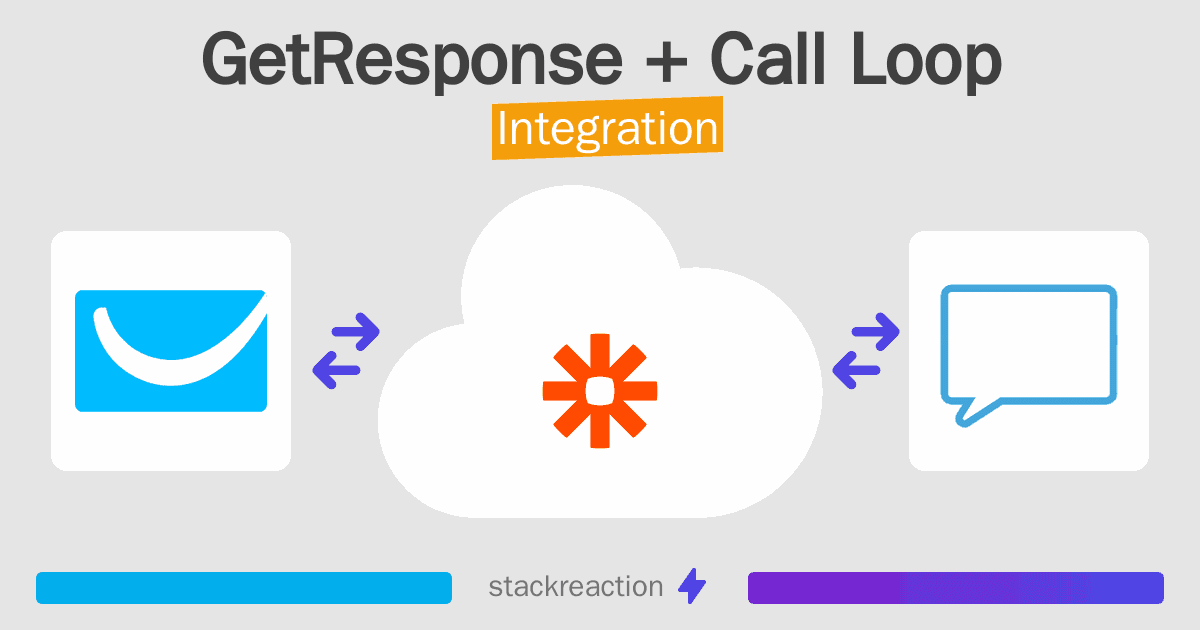 GetResponse + Call Loop
Integration

stackreaction